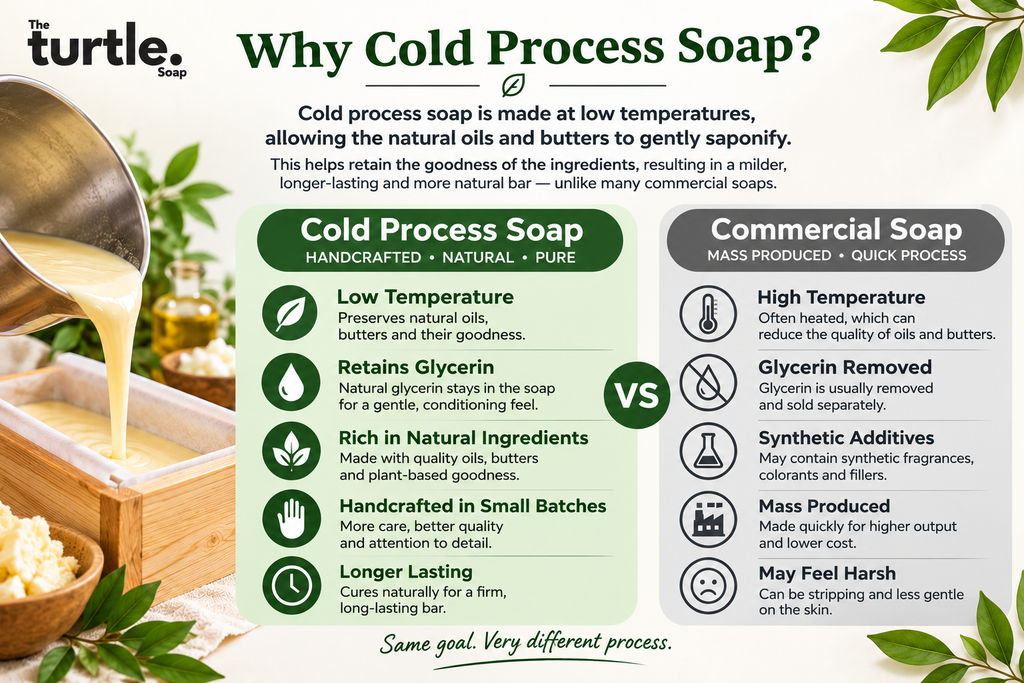 The turtle. Soap

Why Cold Process Soap?

Cold process soap is made at low temperatures, allowing the natural oils and butters to gently saponify.

This helps retain the goodness of the ingredients, resulting in a milder, longer-lasting and more natural bar — unlike many commercial soaps.

Cold Process Soap
HANDCRAFTED • NATURAL • PURE

Low Temperature
Preserves natural oils, butters and their goodness.

Retains Glycerin
Natural glycerin stays in the soap for a gentle, conditioning feel.

Rich in Natural Ingredients
Made with quality oils, butters and plant-based goodness.

Handcrafted in Small Batches
More care, better quality and attention to detail.

Longer Lasting
Cures naturally for a firm, long-lasting bar.

VS

Commercial Soap
MASS PRODUCED • QUICK PROCESS

High Temperature
Often heated, which can reduce the quality of oils and butters.

Glycerin Removed
Glycerin is usually removed and sold separately.

Synthetic Additives
May contain synthetic fragrances, colorants and fillers.

Mass Produced
Made quickly for higher output and lower cost.

May Feel Harsh
Can be stripping and less gentle on the skin.

Same goal. Very different process.